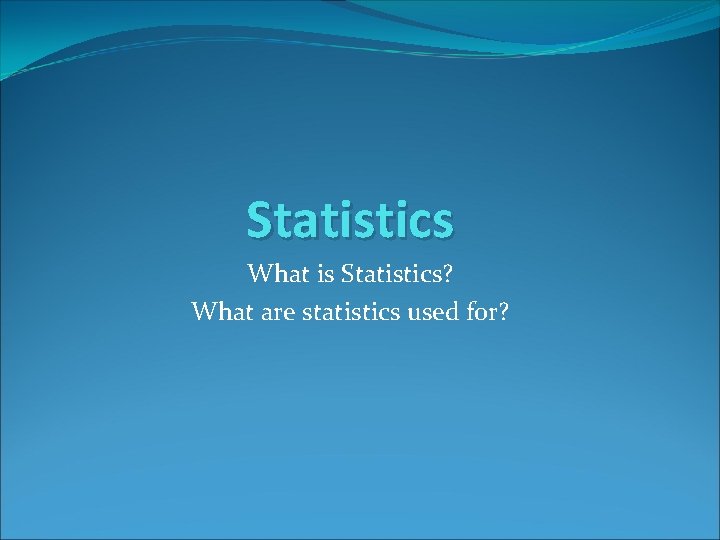 Statistics

What is Statistics?
What are statistics used for?